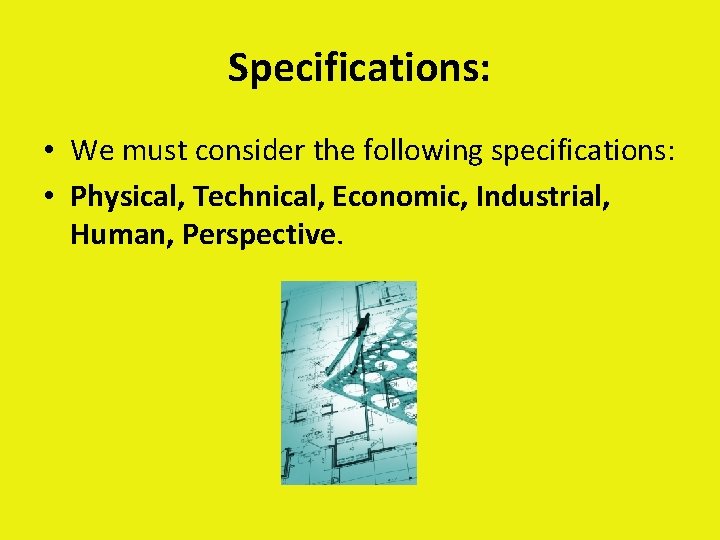 Specifications:

• We must consider the following specifications:
• Physical, Technical, Economic, Industrial, Human, Perspective.